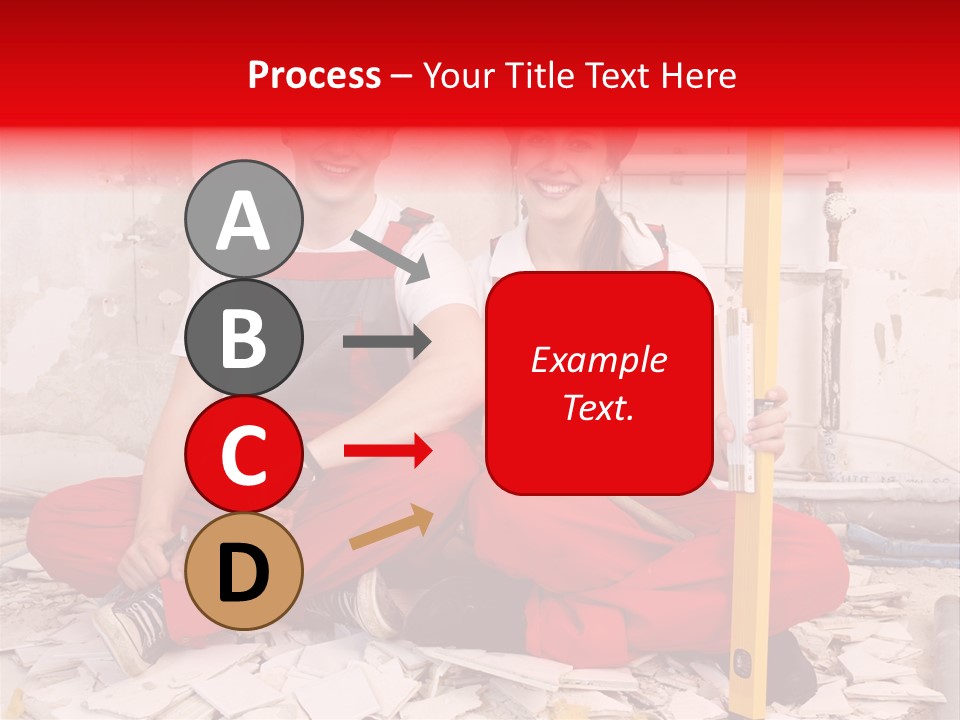 Process – Your Title Text Here

A

B

C

D

Example Text.